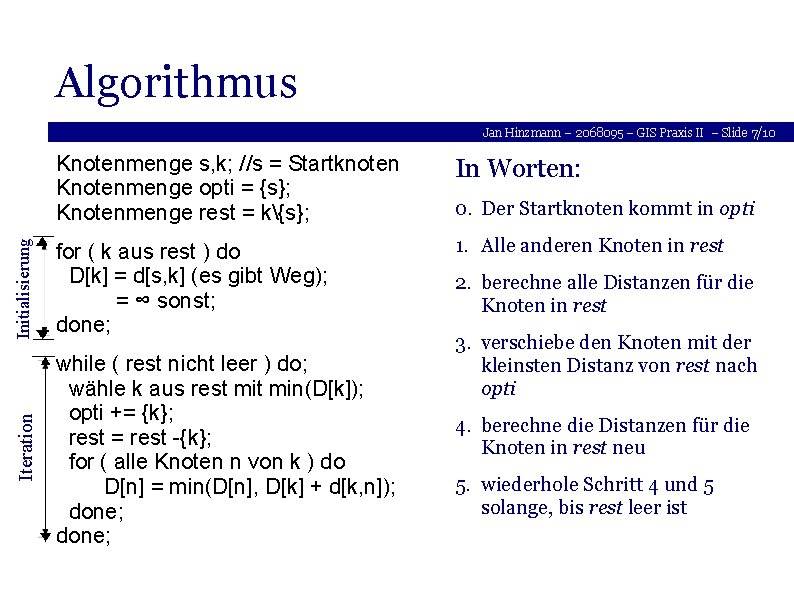 Algorithmus

Jan Hinzmann – 2068095 – GIS Praxis II – Slide 7/10

Knotenmenge s,k; //s = Startknoten
Knotenmenge opti = {s};
Knotenmenge rest = k\{s};

Initialisierung

for ( k aus rest ) do
D[k] = d[s,k] (es gibt Weg);
= ∞ sonst;
done;

Iteration

while ( rest nicht leer ) do;
wähle k aus rest mit min(D[k]);
opti += {k};
rest = rest -{k};
for ( alle Knoten n von k ) do
D[n] = min(D[n], D[k] + d[k,n]);
done;
done;

In Worten:

0. Der Startknoten kommt in opti

1. Alle anderen Knoten in rest

2. berechne alle Distanzen für die Knoten in rest

3. verschiebe den Knoten mit der kleinsten Distanz von rest nach opti

4. berechne die Distanzen für die Knoten in rest neu

5. wiederhole Schritt 4 und 5 solange, bis rest leer ist